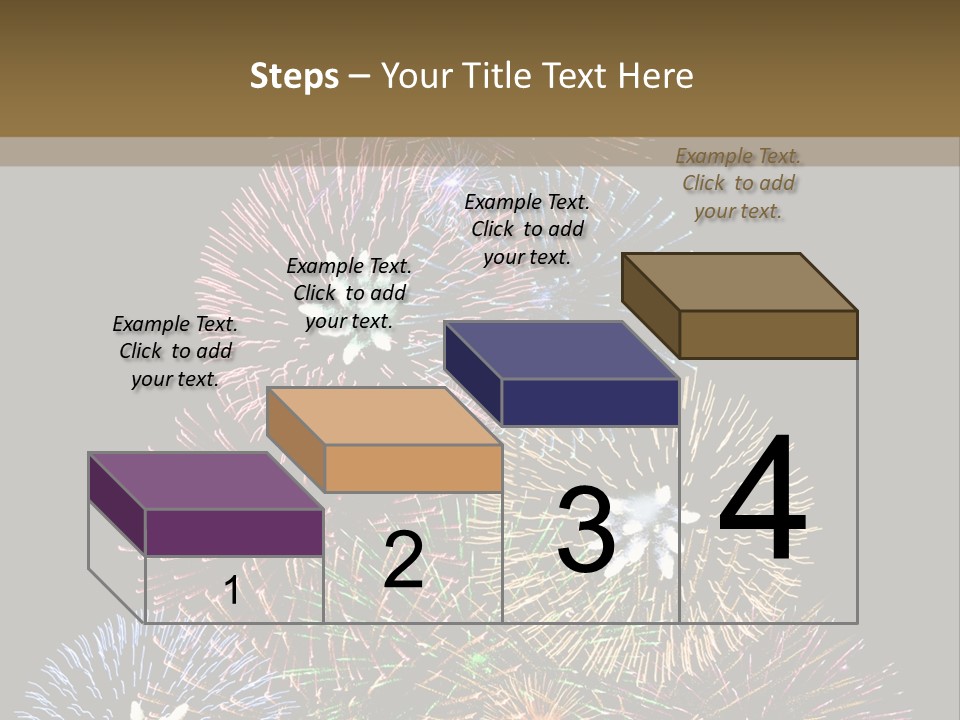 Steps – Your Title Text Here

Example Text. Click to add your text.

Example Text. Click to add your text.

Example Text. Click to add your text.

Example Text. Click to add your text.

1

2

3

4